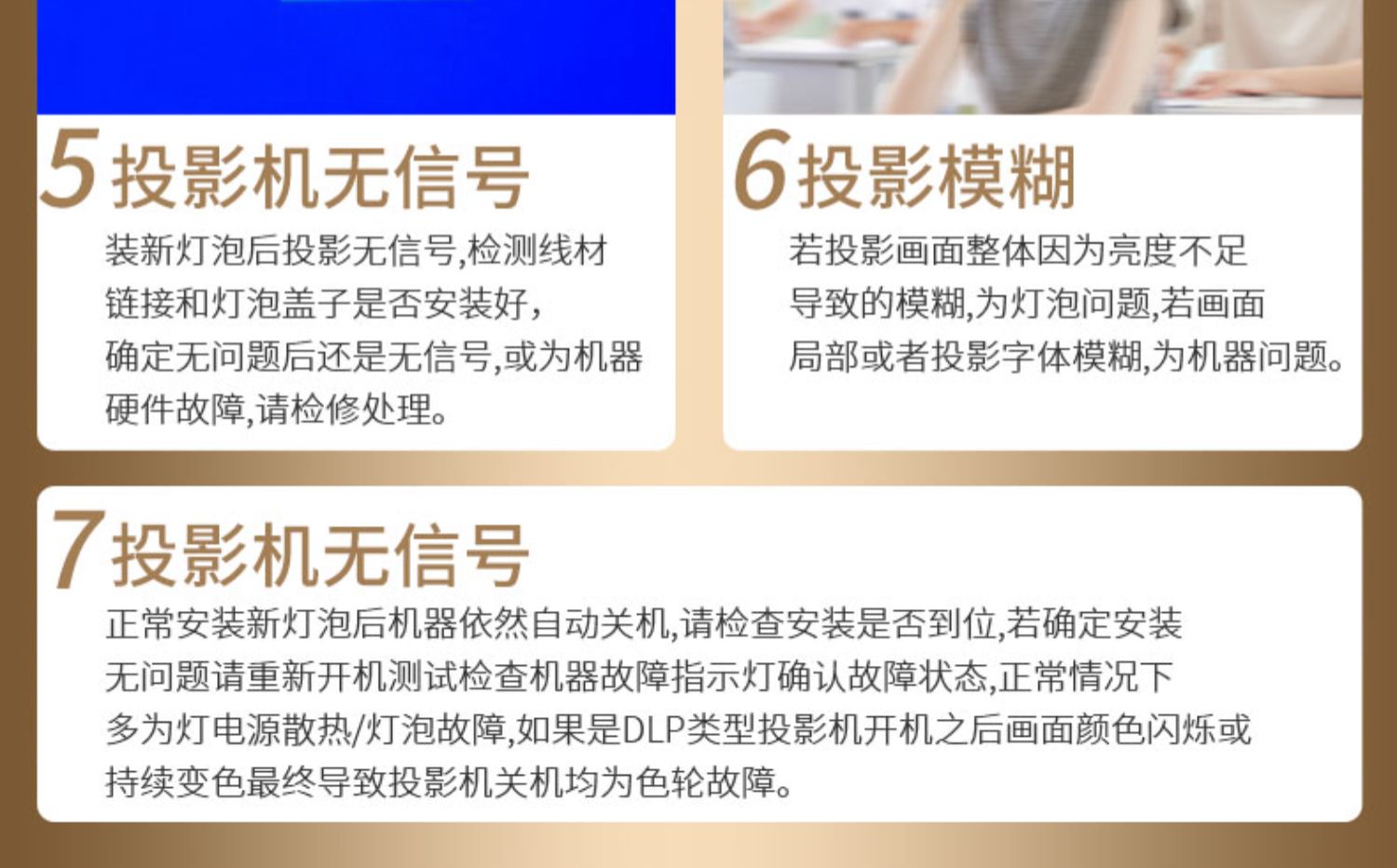 5 投影机无信号

装新灯泡后投影无信号,检测线材链接和灯泡盖子是否安装好,确定无问题后还是无信号,或为机器硬件故障,请检修处理。

6 投影模糊

若投影画面整体因为亮度不足导致的模糊,为灯泡问题,若画面局部或者投影字体模糊,为机器问题。

7 投影机无信号

正常安装新灯泡后机器依然自动关机,请检查安装是否到位,若确定安装无问题请重新开机测试检查机器故障指示灯确认故障状态,正常情况下多为灯电源散热/灯泡故障,如果是DLP类型投影机开机之后画面颜色闪烁或持续变色最终导致投影机关机均为色轮故障。